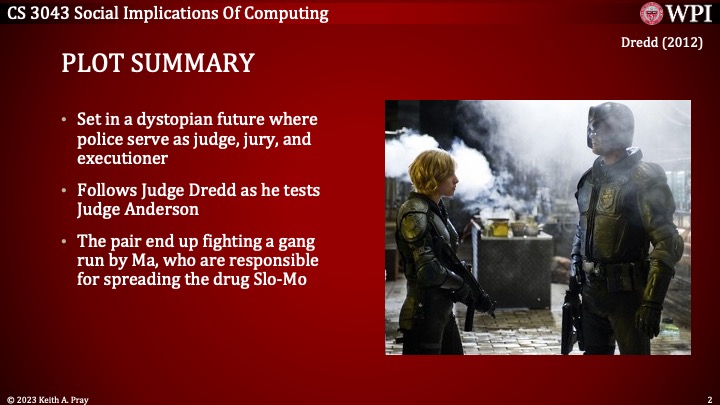 CS 3043 Social Implications Of Computing

WPI

Dredd (2012)

PLOT SUMMARY

• Set in a dystopian future where police serve as judge, jury, and executioner

• Follows Judge Dredd as he tests Judge Anderson

• The pair end up fighting a gang run by Ma, who are responsible for spreading the drug Slo-Mo

© 2023 Keith A. Pray

2